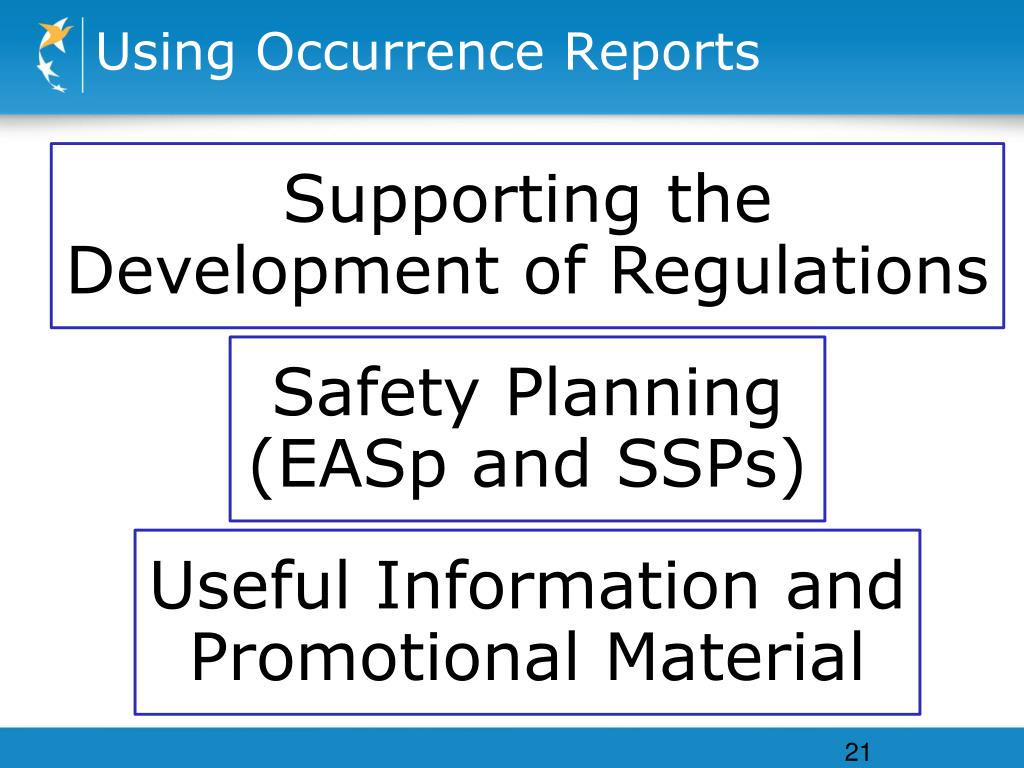 Using Occurrence Reports

Supporting the Development of Regulations

Safety Planning (EASp and SSPs)

Useful Information and Promotional Material

21